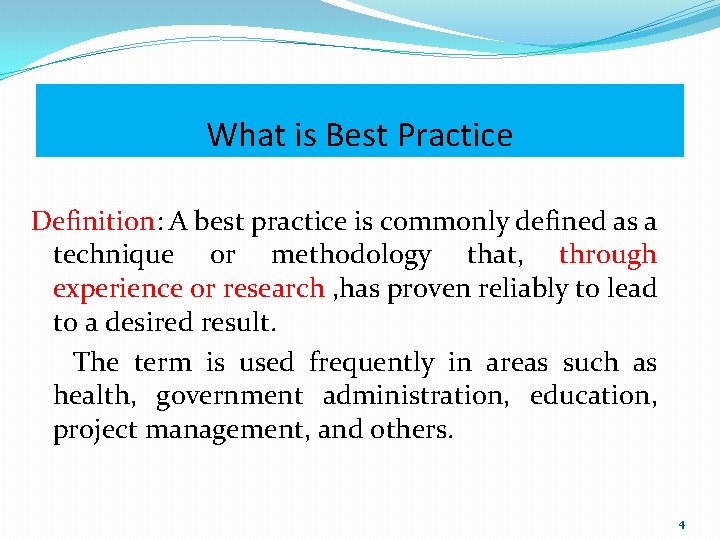 What is Best Practice

Definition: A best practice is commonly defined as a technique or methodology that, through experience or research ,has proven reliably to lead to a desired result.

The term is used frequently in areas such as health, government administration, education, project management, and others.

4